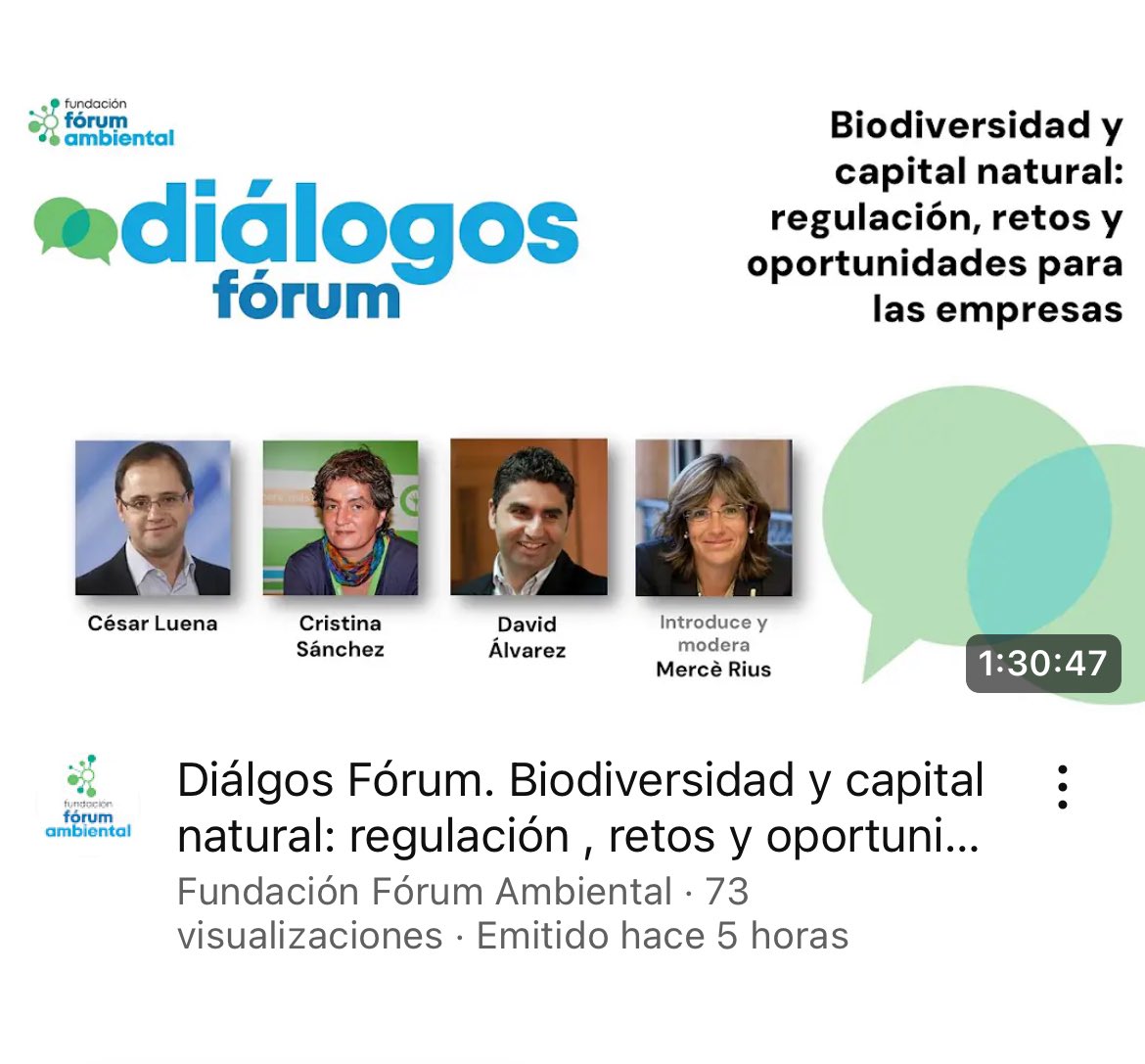 fundación
fórum
ambiental

diálogos
fórum

Biodiversidad y capital natural: regulación, retos y oportunidades para las empresas

César Luena

Cristina Sánchez

David Álvarez

Introduce y modera
Mercè Rius

1:30:47

fundación
fórum
ambiental

Diálgos Fórum. Biodiversidad y capital natural: regulación , retos y oportuni...

Fundación Fórum Ambiental · 73 visualizaciones · Emitido hace 5 horas